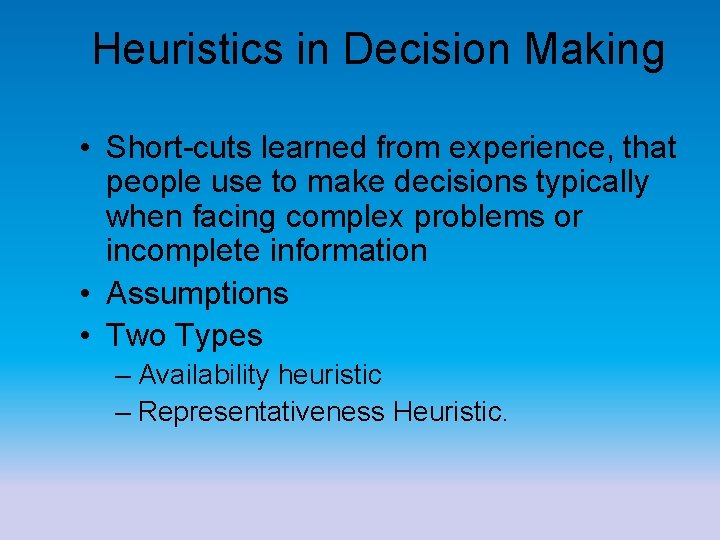 Heuristics in Decision Making

• Short-cuts learned from experience, that people use to make decisions typically when facing complex problems or incomplete information
• Assumptions
• Two Types
– Availability heuristic
– Representativeness Heuristic.